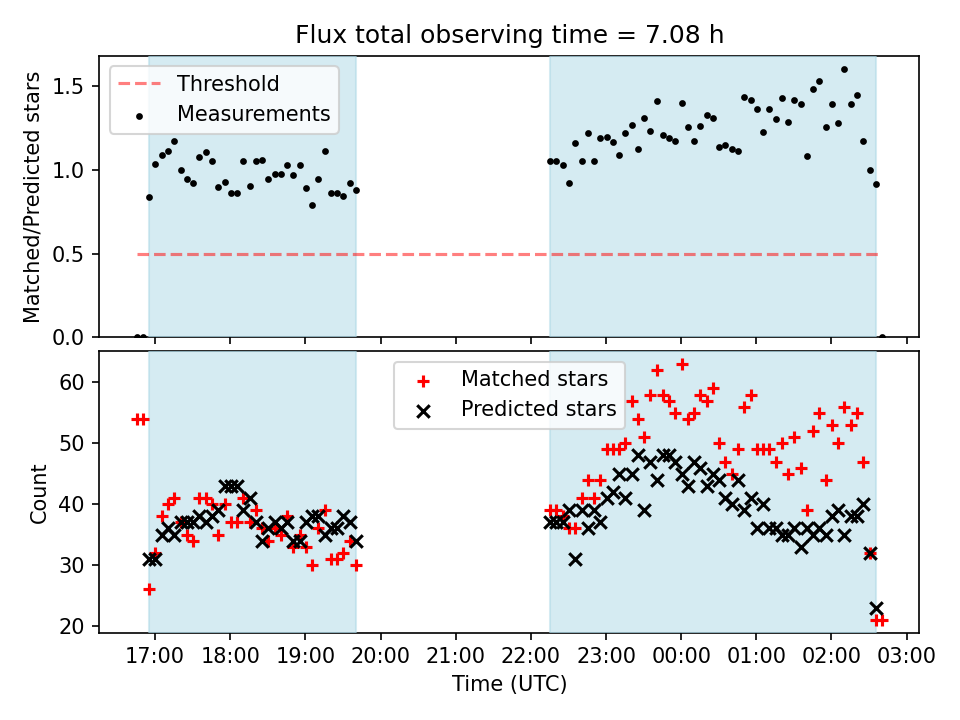 Flux total observing time = 7.08 h

Threshold
Measurements

Matched/Predicted stars

1.5
1.0
0.5
0.0

Matched stars
Predicted stars

Count

60
50
40
30
20

17:00 18:00 19:00 20:00 21:00 22:00 23:00 00:00 01:00 02:00 03:00

Time (UTC)